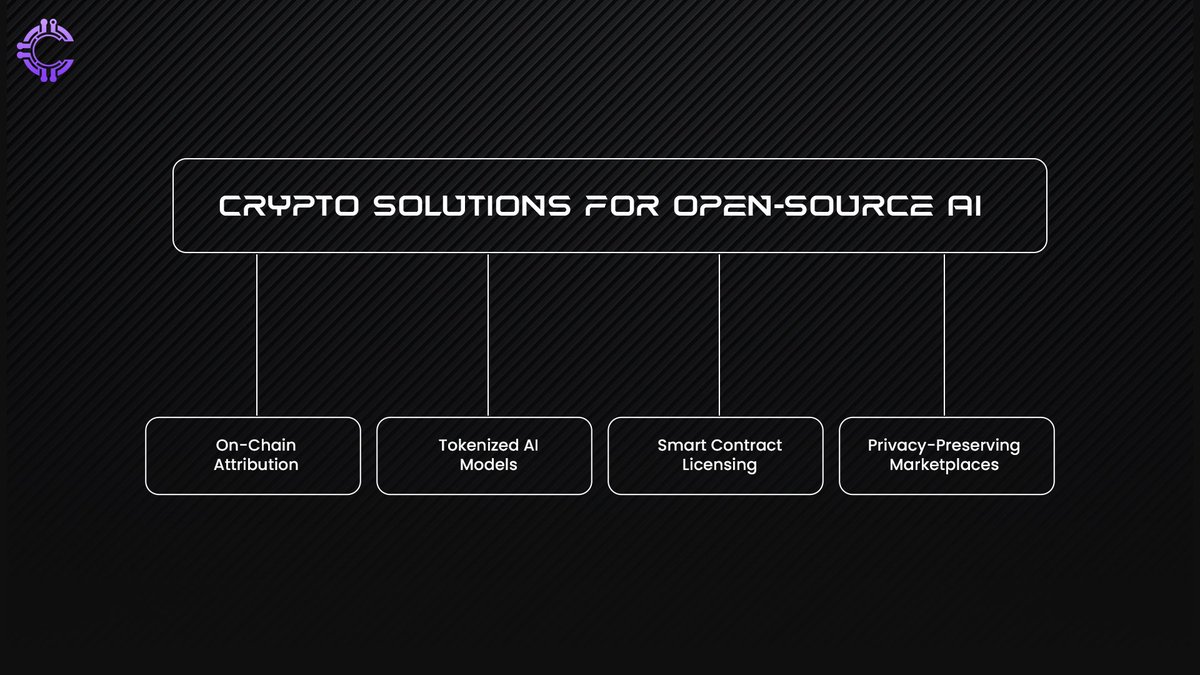 CRYPTO SOLUTIONS FOR OPEN-SOURCE AI

On-Chain Attribution

Tokenized AI Models

Smart Contract Licensing

Privacy-Preserving Marketplaces